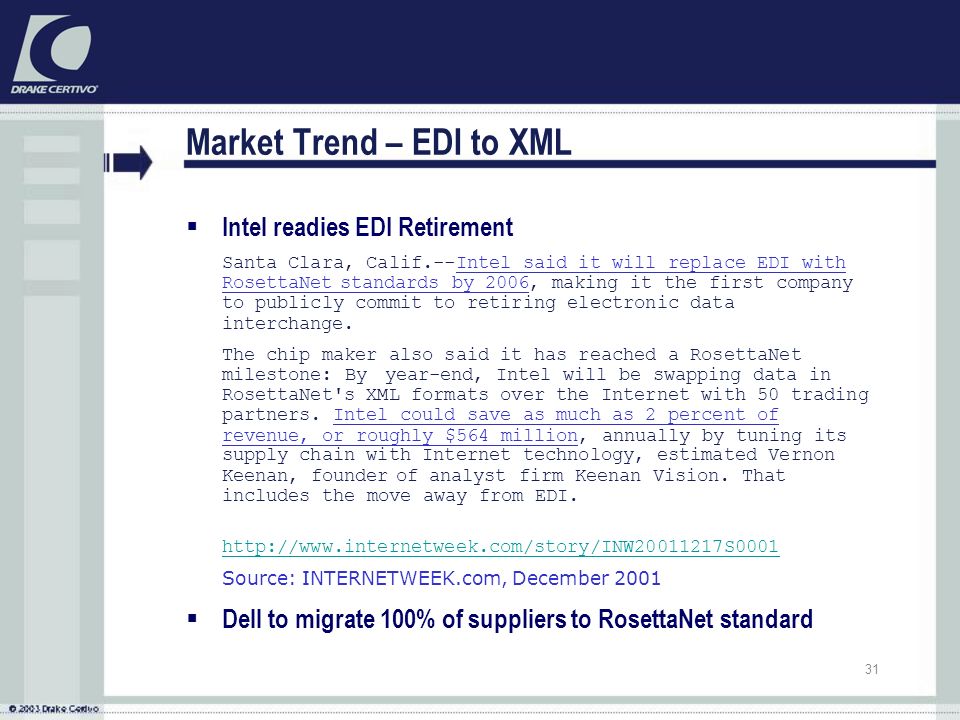 DRAKE CERTIVO

Market Trend – EDI to XML

▪ Intel readies EDI Retirement

Santa Clara, Calif.--Intel said it will replace EDI with RosettaNet standards by 2006, making it the first company to publicly commit to retiring electronic data interchange.

The chip maker also said it has reached a RosettaNet milestone: By year-end, Intel will be swapping data in RosettaNet's XML formats over the Internet with 50 trading partners. Intel could save as much as 2 percent of revenue, or roughly $564 million, annually by tuning its supply chain with Internet technology, estimated Vernon Keenan, founder of analyst firm Keenan Vision. That includes the move away from EDI.

http://www.internetweek.com/story/INW20011217S0001
Source: INTERNETWEEK.com, December 2001

▪ Dell to migrate 100% of suppliers to RosettaNet standard

31

© 2003 Drake Certivo